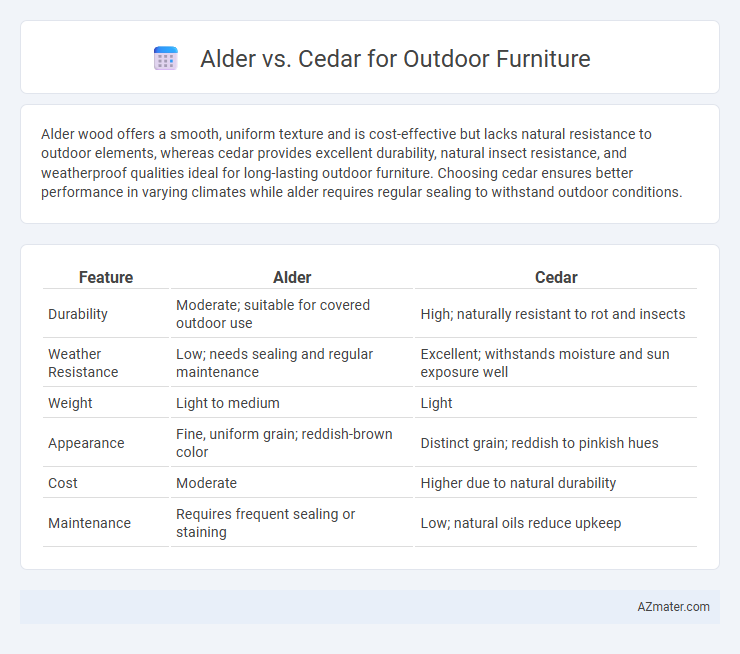 Alder vs. Cedar for Outdoor Furniture

Alder wood offers a smooth, uniform texture and is cost-effective but lacks natural resistance to outdoor elements, whereas cedar provides excellent durability, natural insect resistance, and weatherproof qualities ideal for long-lasting outdoor furniture. Choosing cedar ensures better performance in varying climates while alder requires regular sealing to withstand outdoor conditions.

| Feature | Alder | Cedar |
|---|---|---|
| Durability | Moderate; suitable for covered outdoor use | High; naturally resistant to rot and insects |
| Weather Resistance | Low; needs sealing and regular maintenance | Excellent; withstands moisture and sun exposure well |
| Weight | Light to medium | Light |
| Appearance | Fine, uniform grain; reddish-brown color | Distinct grain; reddish to pinkish hues |
| Cost | Moderate | Higher due to natural durability |
| Maintenance | Requires frequent sealing or staining | Low; natural oils reduce upkeep |

AZmater.com